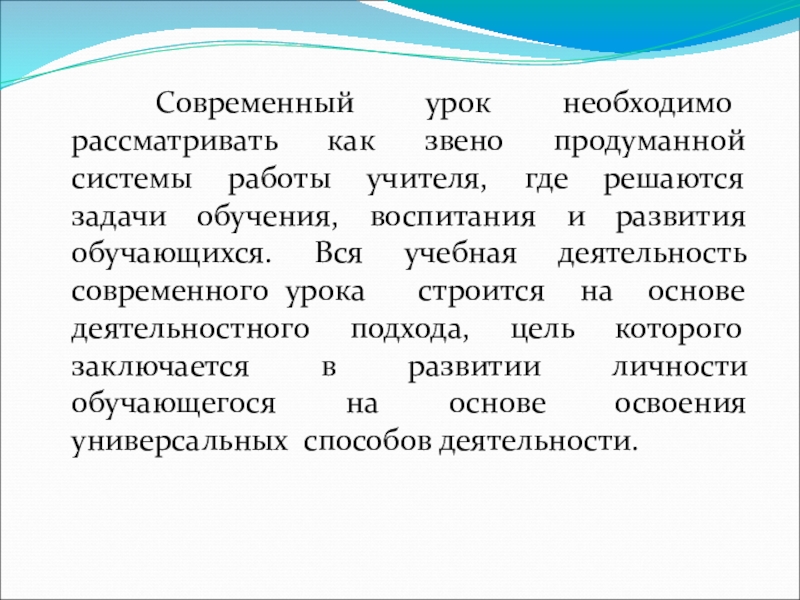 Современный урок необходимо рассматривать как звено продуманной системы работы учителя, где решаются задачи обучения, воспитания и развития обучающихся. Вся учебная деятельность современного урока строится на основе деятельностного подхода, цель которого заключается в развитии личности обучающегося на основе освоения универсальных способов деятельности.